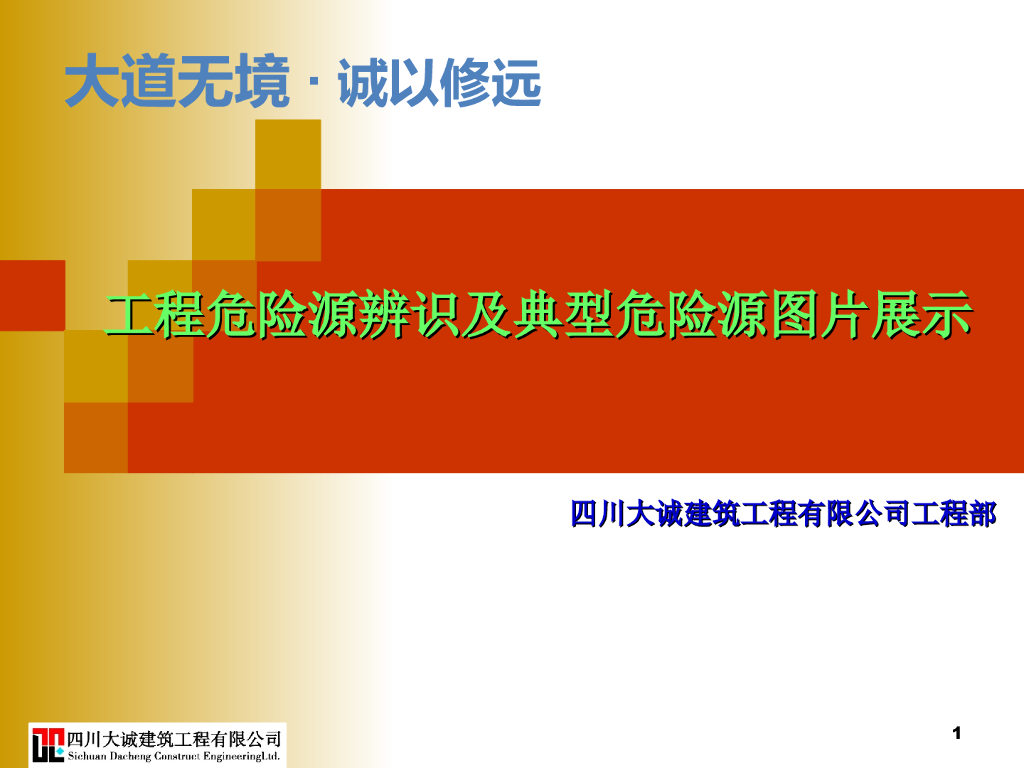 大道无境 · 诚以修远

工程危险源辨识及典型危险源图片展示

四川大诚建筑工程有限公司工程部

四川大诚建筑工程有限公司
Sichuan Dacheng Construct EngineeringLtd.

1